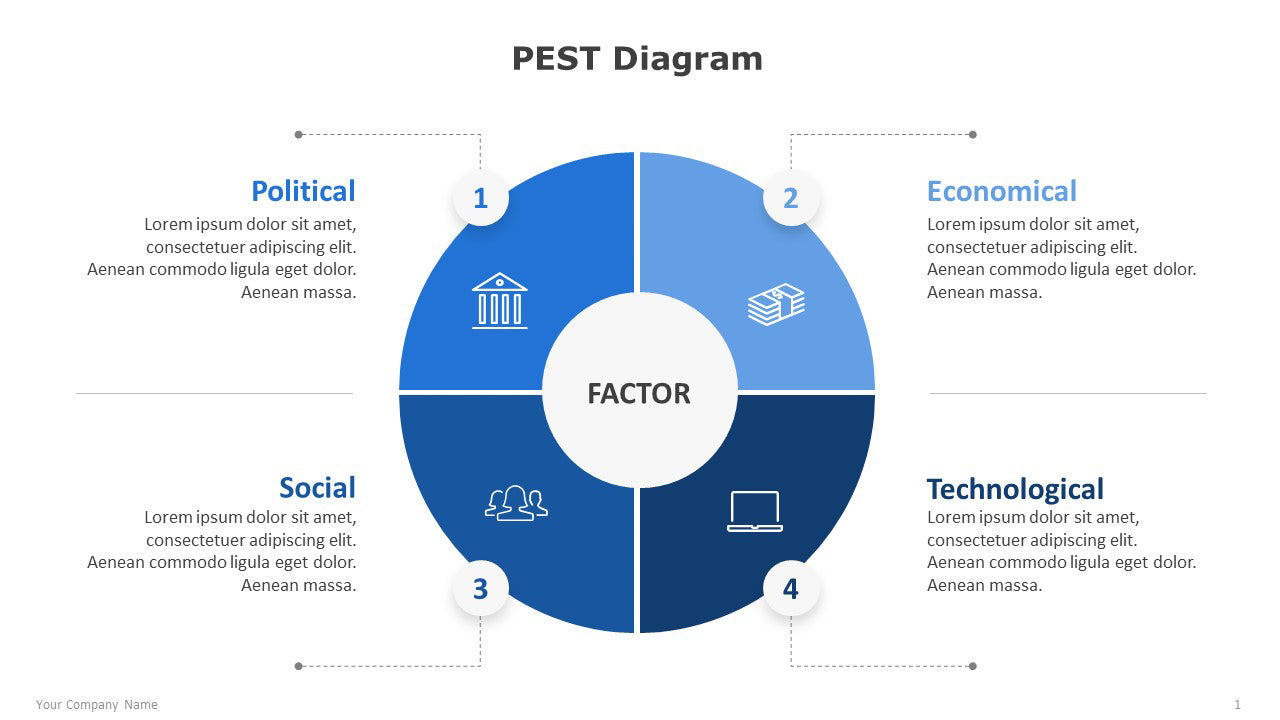 PEST Diagram

Political
Lorem ipsum dolor sit amet, consectetuer adipiscing elit. Aenean commodo ligula eget dolor. Aenean massa.

1

2

Economical
Lorem ipsum dolor sit amet, consectetuer adipiscing elit. Aenean commodo ligula eget dolor. Aenean massa.

FACTOR

Social
Lorem ipsum dolor sit amet, consectetuer adipiscing elit. Aenean commodo ligula eget dolor. Aenean massa.

3

4

Technological
Lorem ipsum dolor sit amet, consectetuer adipiscing elit. Aenean commodo ligula eget dolor. Aenean massa.

Your Company Name

1